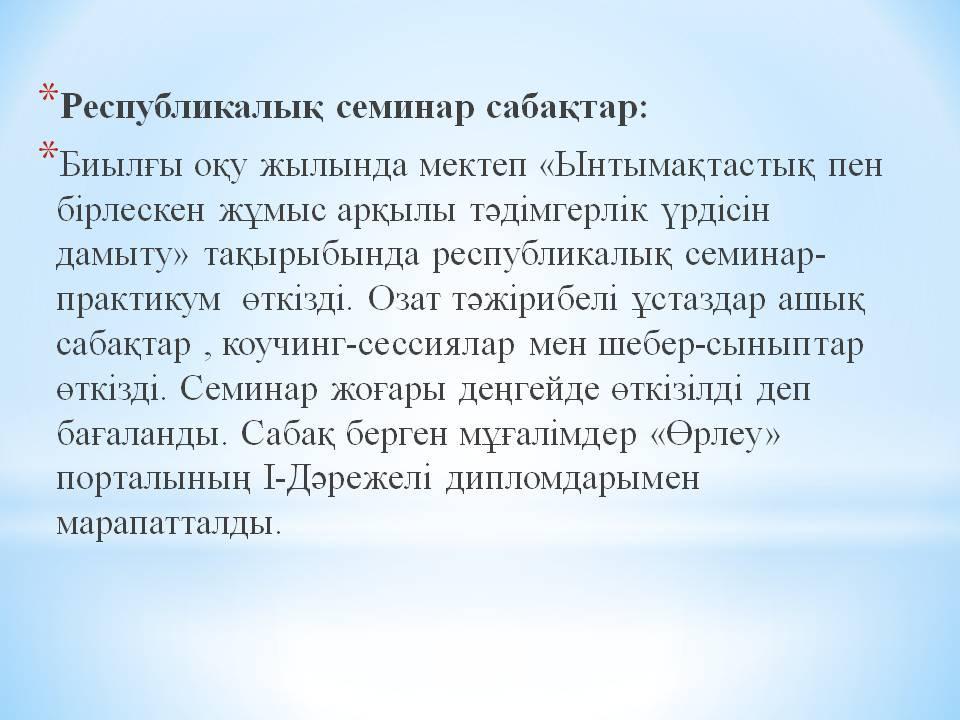 *Республикалық семинар сабақтар:

*Биылғы оқу жылында мектеп «Ынтымақтастық пен бірлескен жұмыс арқылы тәдімгерлік үрдісін дамыту» тақырыбында республикалық семинар-практикум өткізді. Озат тәжірибелі ұстаздар ашық сабақтар , коучинг-сессиялар мен шебер-сыныптар өткізді. Семинар жоғары деңгейде өткізілді деп бағаланды. Сабақ берген мұғалімдер «Өрлеу» порталының І-Дәрежелі дипломдарымен марапатталды.